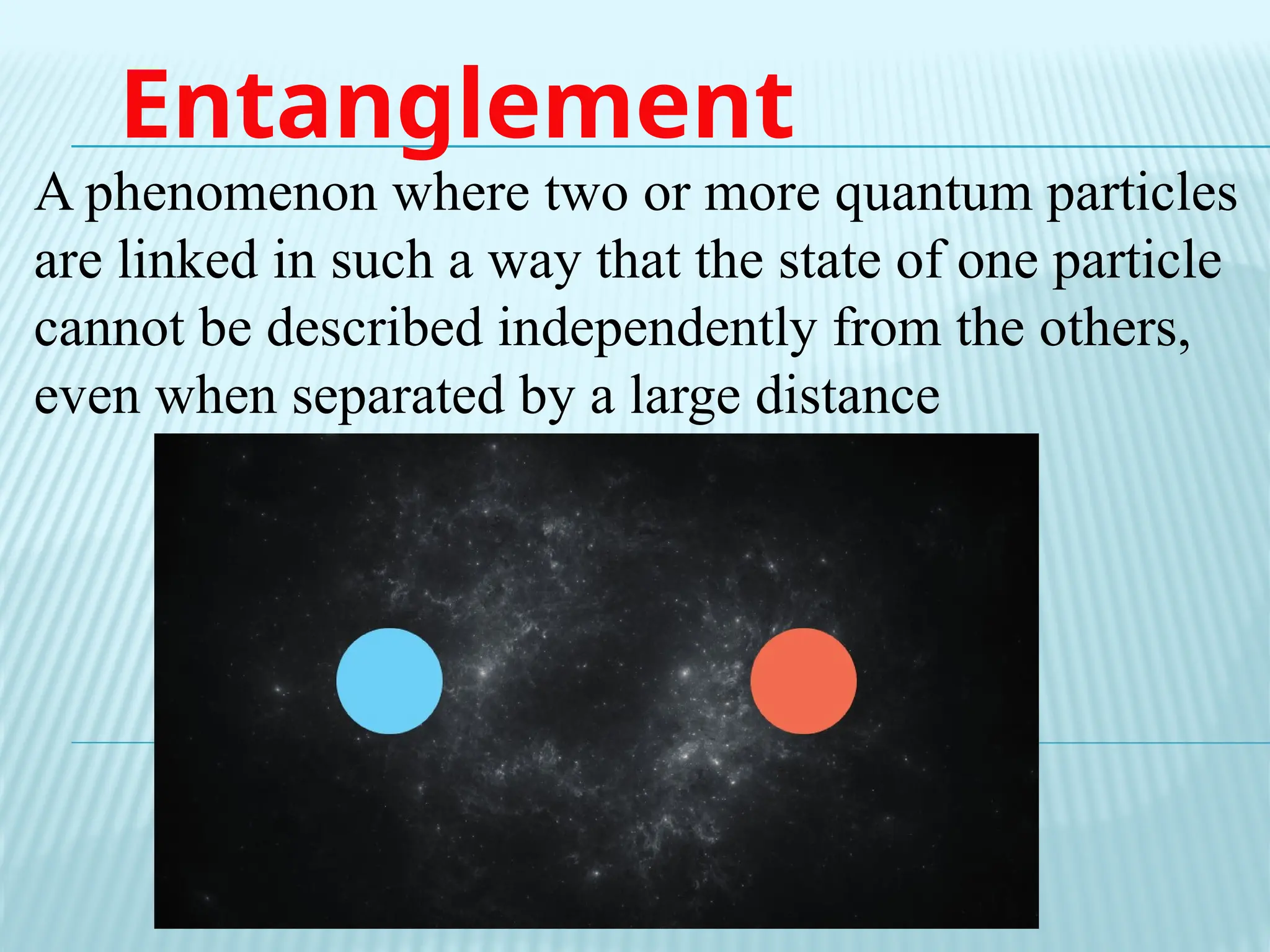 Entanglement

A phenomenon where two or more quantum particles are linked in such a way that the state of one particle cannot be described independently from the others, even when separated by a large distance